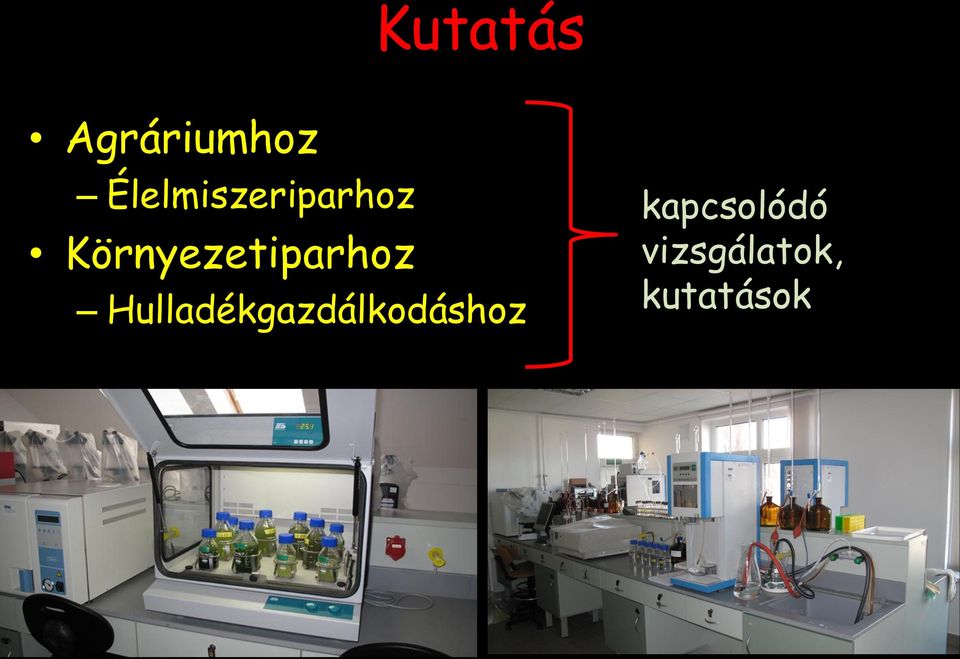 Kutatás

• Agráriumhoz
– Élelmiszeriparhoz
• Környezetiparhoz
– Hulladékgazdálkodáshoz

kapcsolódó vizsgálatok, kutatások